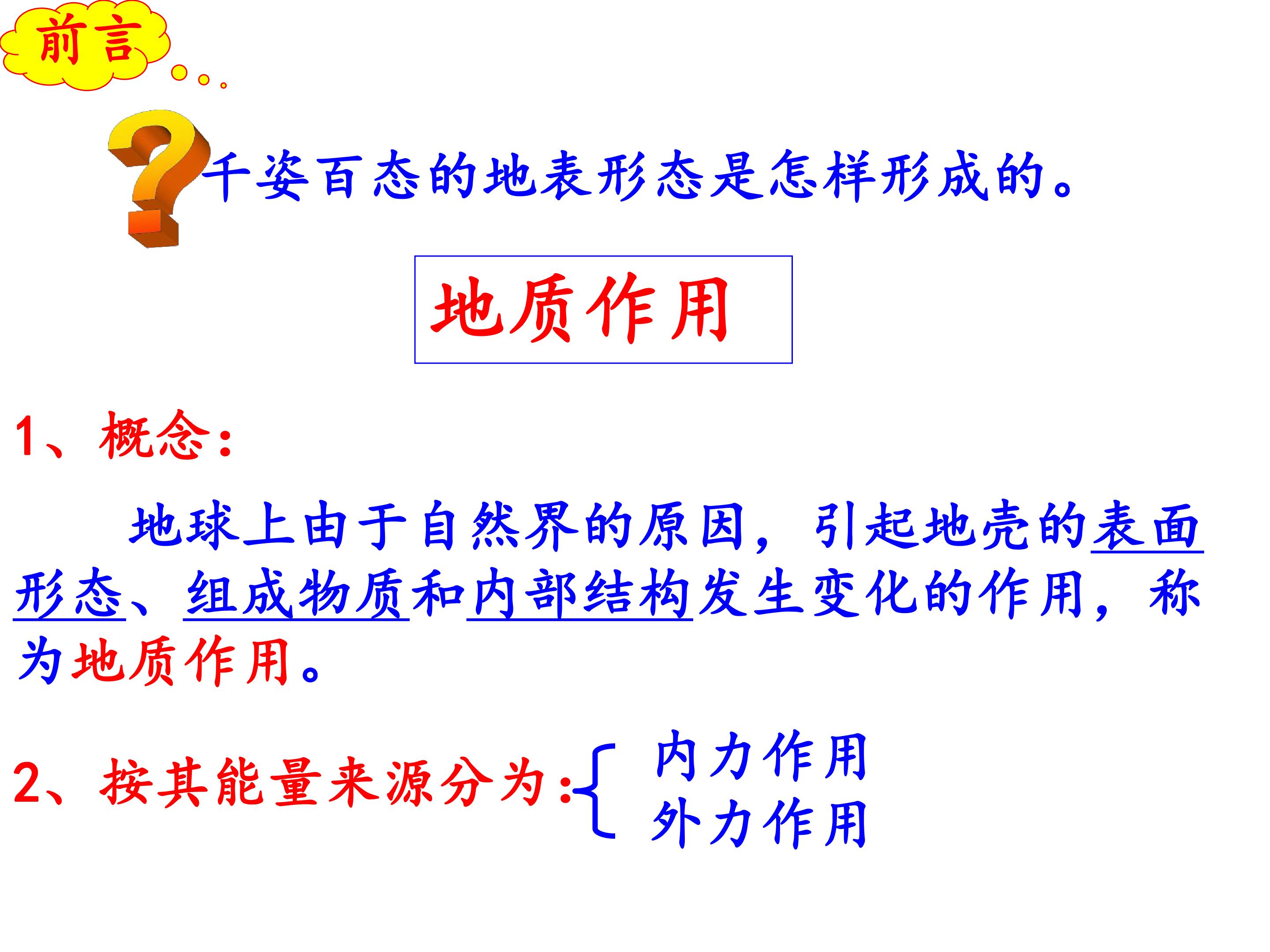 前言

千姿百态的地表形态是怎样形成的。

地质作用

1、概念：

地球上由于自然界的原因，引起地壳的表面形态、组成物质和内部结构发生变化的作用，称为地质作用。

2、按其能量来源分为：

内力作用
外力作用